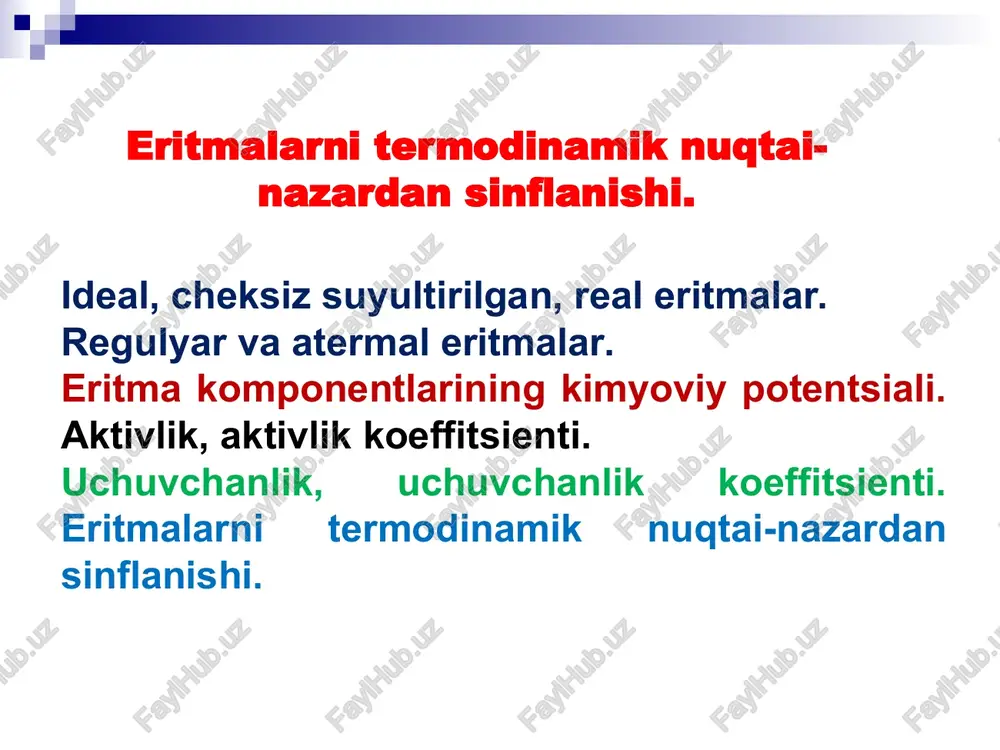 Eritmalarni termodinamik nuqtai-nazardan sinflanishi.

Ideal, cheksiz suyultirilgan, real eritmalar.
Regulyar va atermal eritmalar.
Eritma komponentlarining kimyoviy potentsiali.
Aktivlik, aktivlik koeffitsienti.
Uchuvchanlik, uchuvchanlik koeffitsienti.
Eritmalarni termodinamik nuqtai-nazardan sinflanishi.

FaylHub.uz